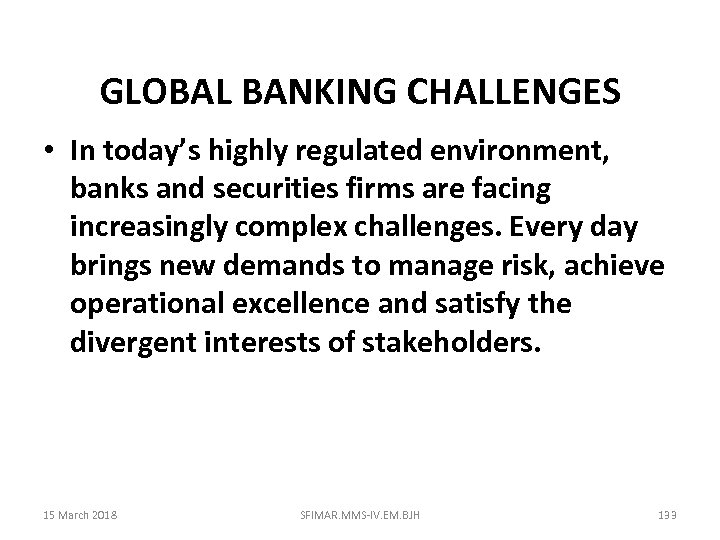 GLOBAL BANKING CHALLENGES

• In today's highly regulated environment, banks and securities firms are facing increasingly complex challenges. Every day brings new demands to manage risk, achieve operational excellence and satisfy the divergent interests of stakeholders.

15 March 2018

SFIMAR.MMS-IV.EM.BJH

133